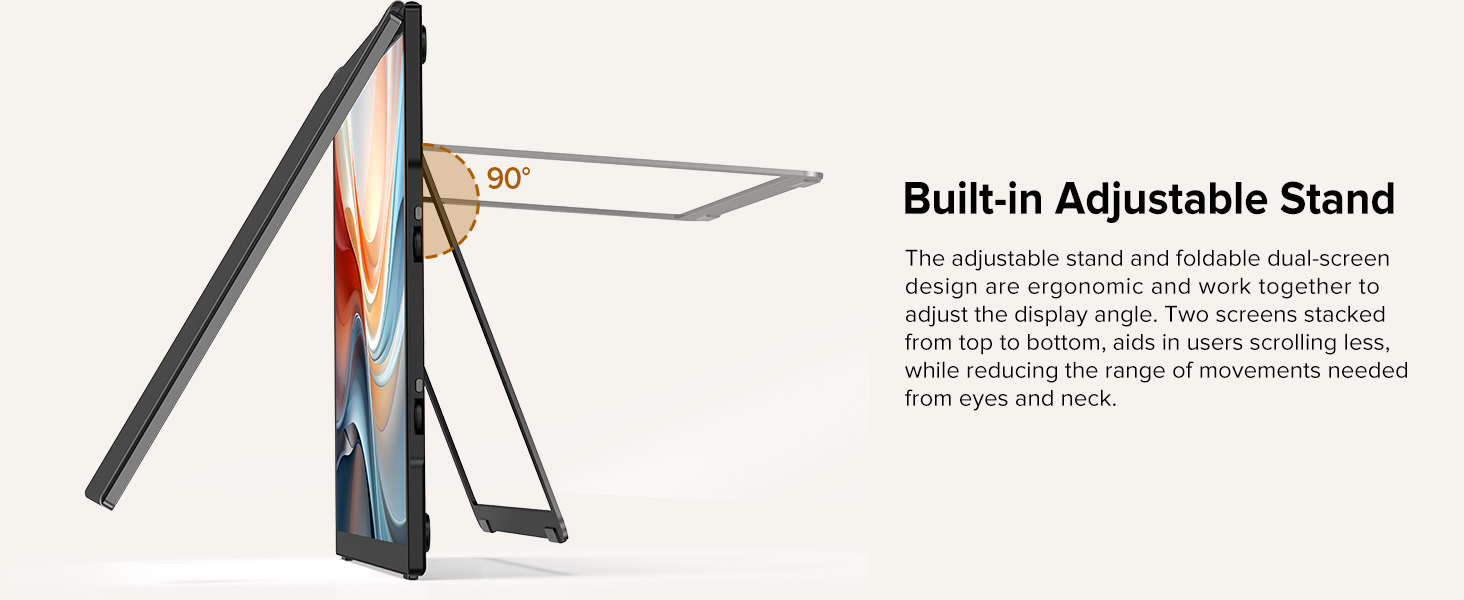 90°

Built-in Adjustable Stand

The adjustable stand and foldable dual-screen design are ergonomic and work together to adjust the display angle. Two screens stacked from top to bottom, aids in users scrolling less, while reducing the range of movements needed from eyes and neck.